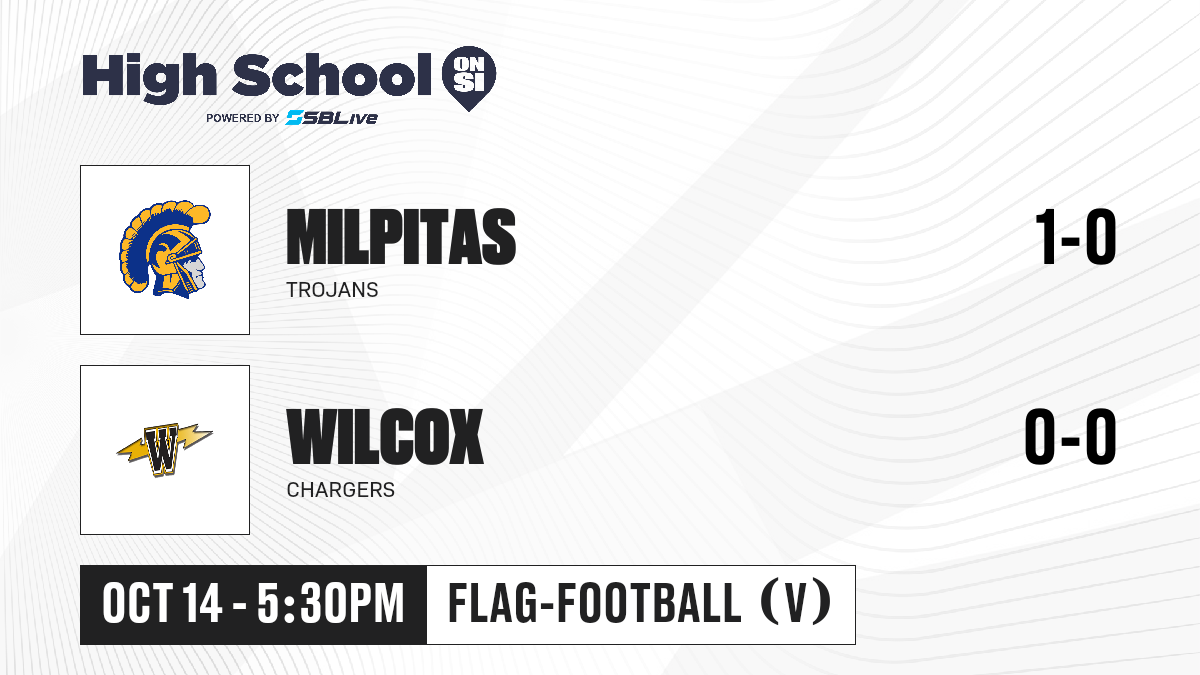 High School ON SI
POWERED BY SBLive

MILPITAS
TROJANS
1-0

W

WILCOX
CHARGERS
0-0

OCT 14 - 5:30PM
FLAG-FOOTBALL (V)